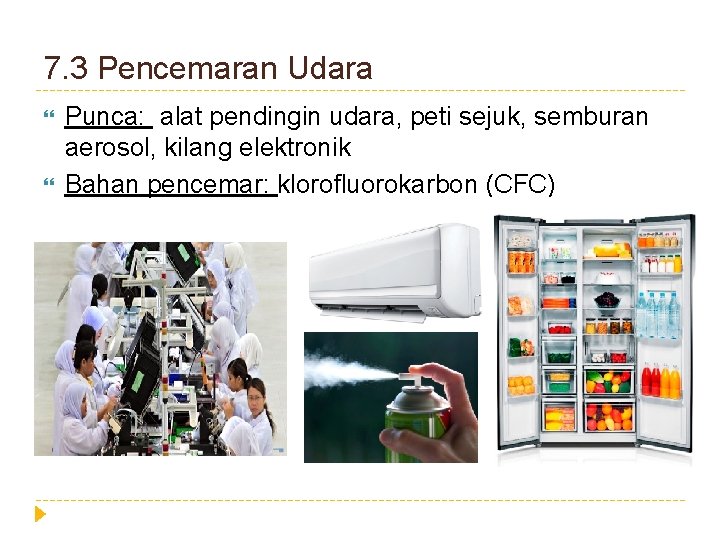 7.3 Pencemaran Udara

Punca: alat pendingin udara, peti sejuk, semburan aerosol, kilang elektronik

Bahan pencemar: klorofluorokarbon (CFC)